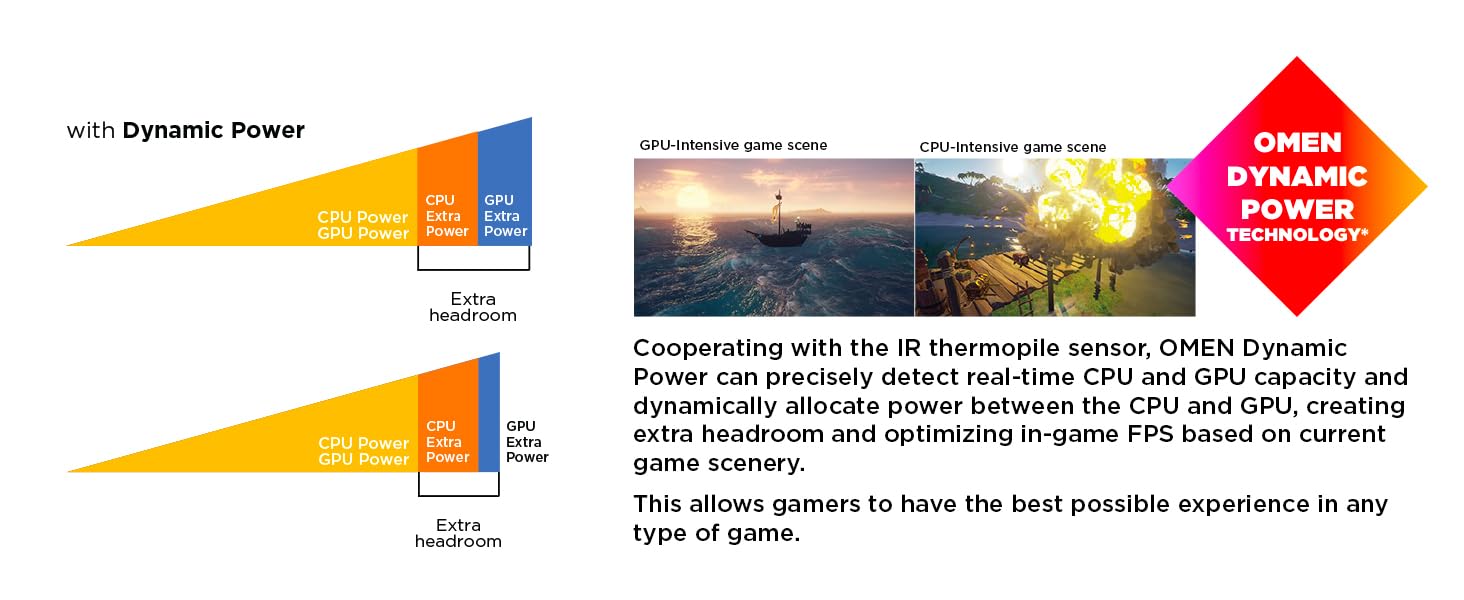 with **Dynamic Power**

CPU Power
GPU Power

CPU Extra Power

GPU Extra Power

Extra headroom

CPU Power
GPU Power

CPU Extra Power

GPU Extra Power

Extra headroom

GPU-Intensive game scene

CPU-Intensive game scene

OMEN DYNAMIC POWER TECHNOLOGY*

Cooperating with the IR thermopile sensor, OMEN Dynamic Power can precisely detect real-time CPU and GPU capacity and dynamically allocate power between the CPU and GPU, creating extra headroom and optimizing in-game FPS based on current game scenery.

This allows gamers to have the best possible experience in any type of game.